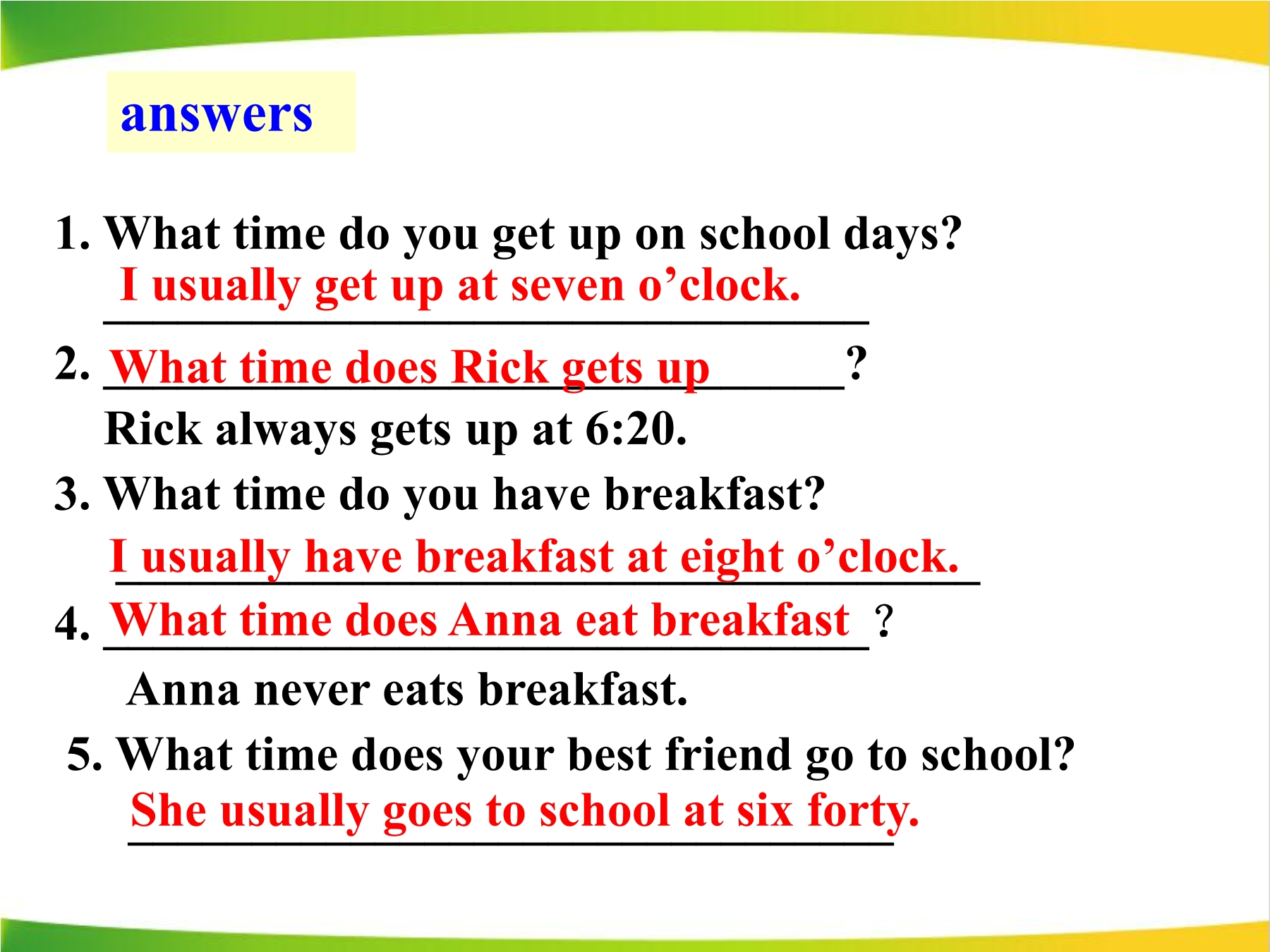 answers

1. What time do you get up on school days?
I usually get up at seven o’clock.

2. What time does Rick gets up ?
Rick always gets up at 6:20.

3. What time do you have breakfast?
I usually have breakfast at eight o’clock.

4. What time does Anna eat breakfast ?
Anna never eats breakfast.

5. What time does your best friend go to school?
She usually goes to school at six forty.